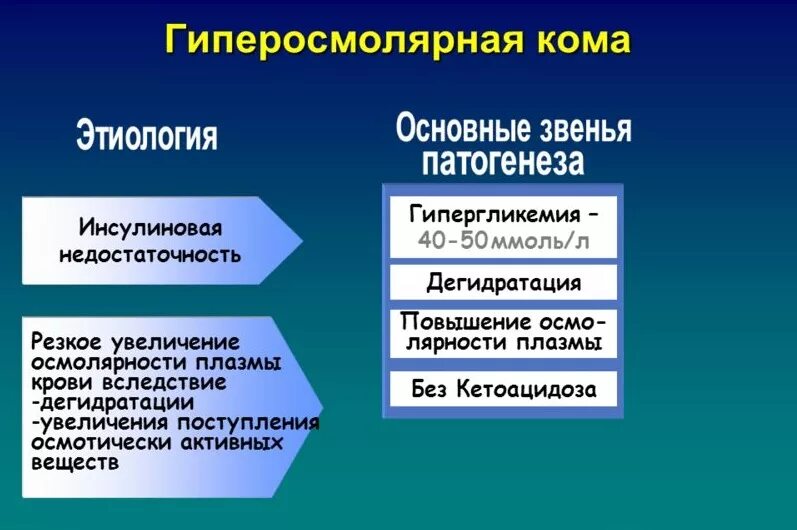 Гиперосмолярная кома

Этиология

Инсулиновая недостаточность

Резкое увеличение осмолярности плазмы крови вследствие
-дегидратации
-увеличения поступления осмотически активных веществ

Основные звенья патогенеза

Гипергликемия – 40-50ммоль/л

Дегидратация

Повышение осмолярности плазмы

Без Кетоацидоза